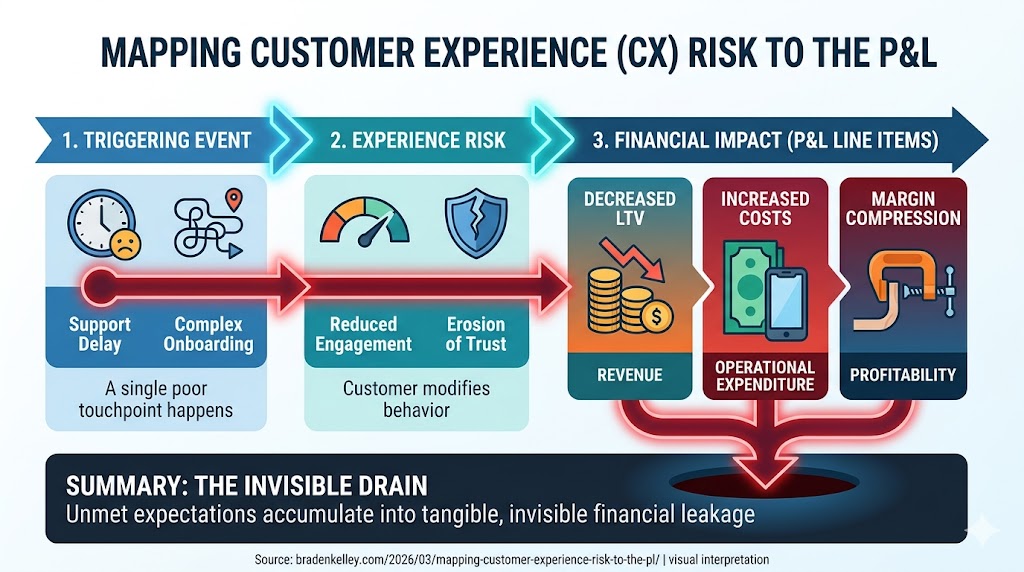 MAPPING CUSTOMER EXPERIENCE (CX) RISK TO THE P&L

1. TRIGGERING EVENT

2. EXPERIENCE RISK

3. FINANCIAL IMPACT (P&L LINE ITEMS)

Support Delay

Complex Onboarding

A single poor touchpoint happens

Reduced Engagement

Erosion of Trust

Customer modifies behavior

DECREASED LTV

REVENUE

INCREASED COSTS

OPERATIONAL EXPENDITURE

MARGIN COMPRESSION

PROFITABILITY

SUMMARY: THE INVISIBLE DRAIN

Unmet expectations accumulate into tangible, invisible financial leakage

Source: bradenkelley.com/2026/03/mapping-customer-experience-risk-to-the-pl/ | visual interpretation